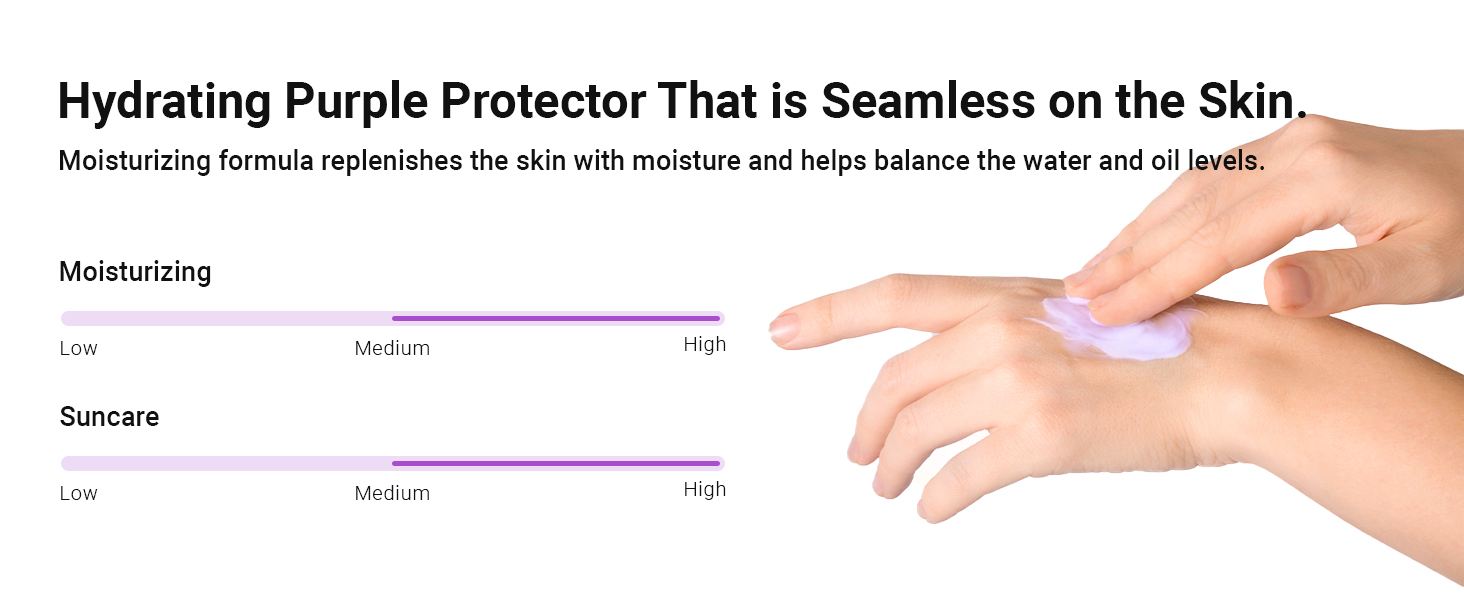 Hydrating Purple Protector That is Seamless on the Skin.

Moisturizing formula replenishes the skin with moisture and helps balance the water and oil levels.

Moisturizing

Low
Medium
High

Suncare

Low
Medium
High